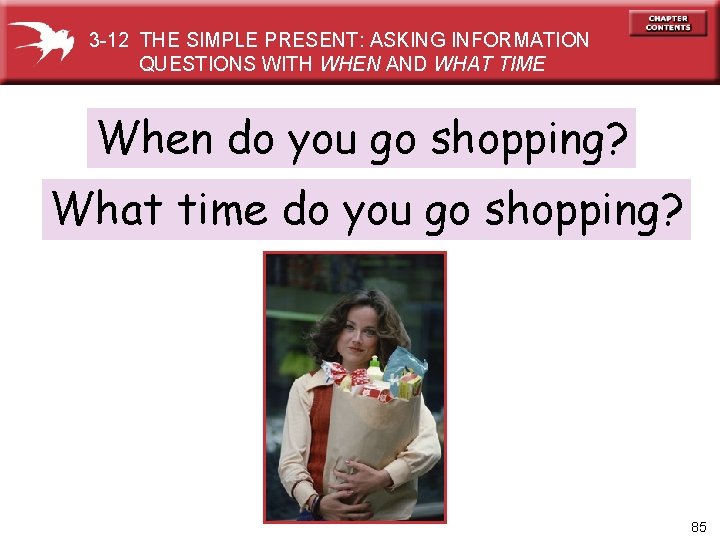 3-12 THE SIMPLE PRESENT: ASKING INFORMATION QUESTIONS WITH WHEN AND WHAT TIME

CHAPTER CONTENTS

When do you go shopping?

What time do you go shopping?

85